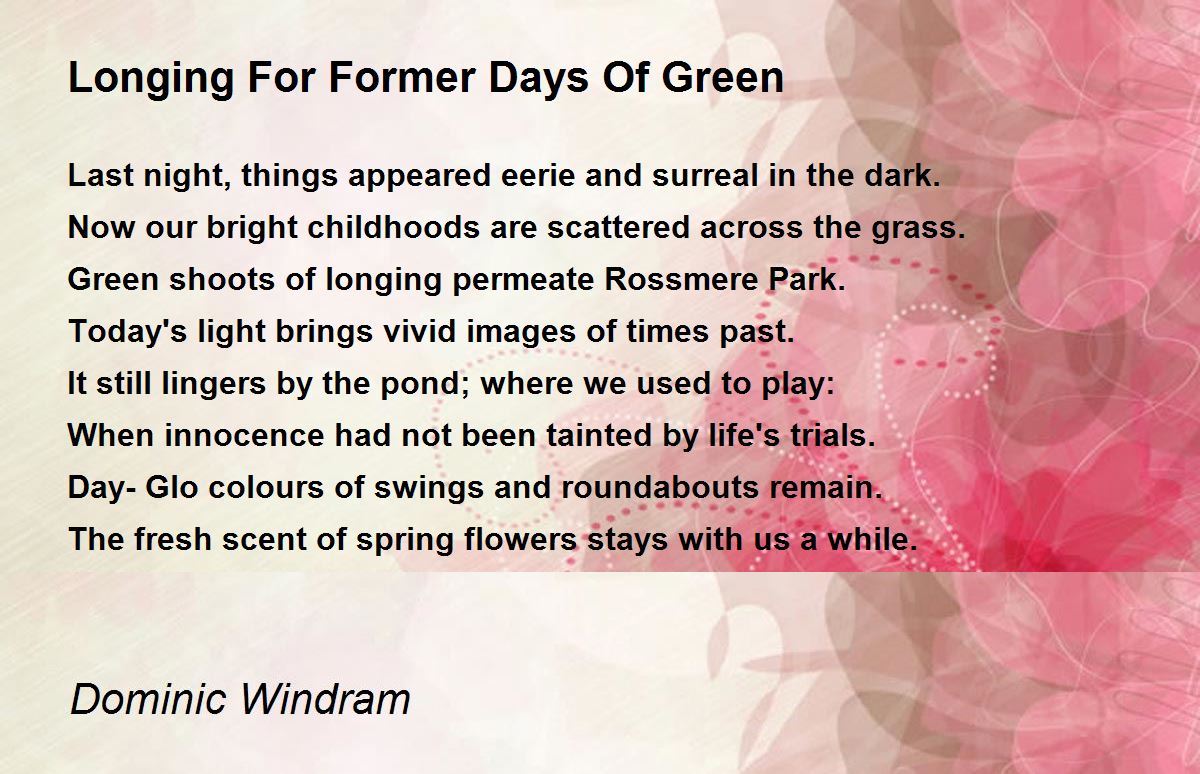 Longing For Former Days Of Green

Last night, things appeared eerie and surreal in the dark.
Now our bright childhoods are scattered across the grass.
Green shoots of longing permeate Rossmere Park.
Today's light brings vivid images of times past.
It still lingers by the pond; where we used to play:
When innocence had not been tainted by life's trials.
Day- Glo colours of swings and roundabouts remain.
The fresh scent of spring flowers stays with us a while.

Dominic Windram